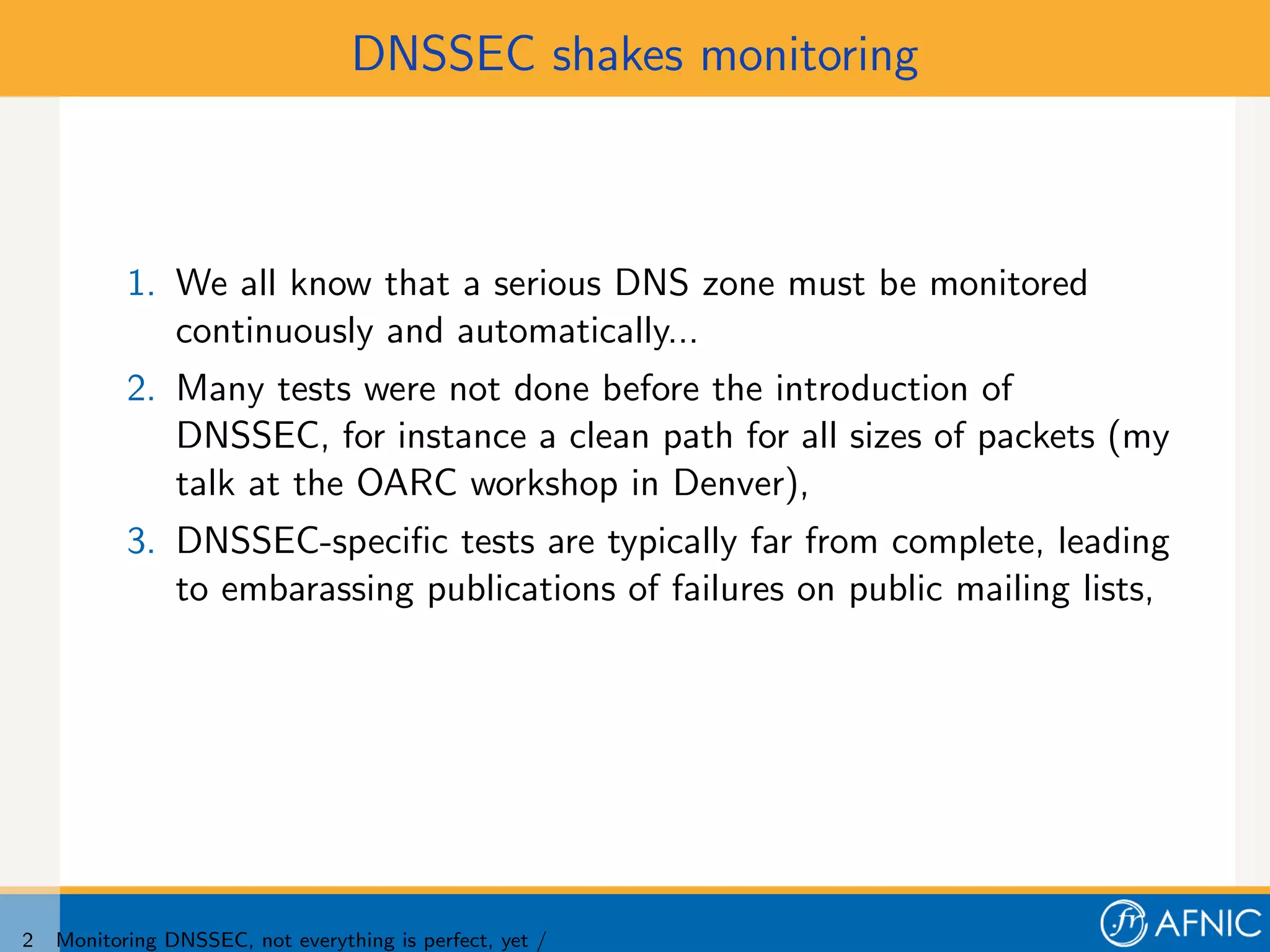 DNSSEC shakes monitoring

1. We all know that a serious DNS zone must be monitored continuously and automatically...
2. Many tests were not done before the introduction of DNSSEC, for instance a clean path for all sizes of packets (my talk at the OARC workshop in Denver),
3. DNSSEC-specific tests are typically far from complete, leading to embarassing publications of failures on public mailing lists,

2 Monitoring DNSSEC, not everything is perfect, yet /

.fr AFNIC